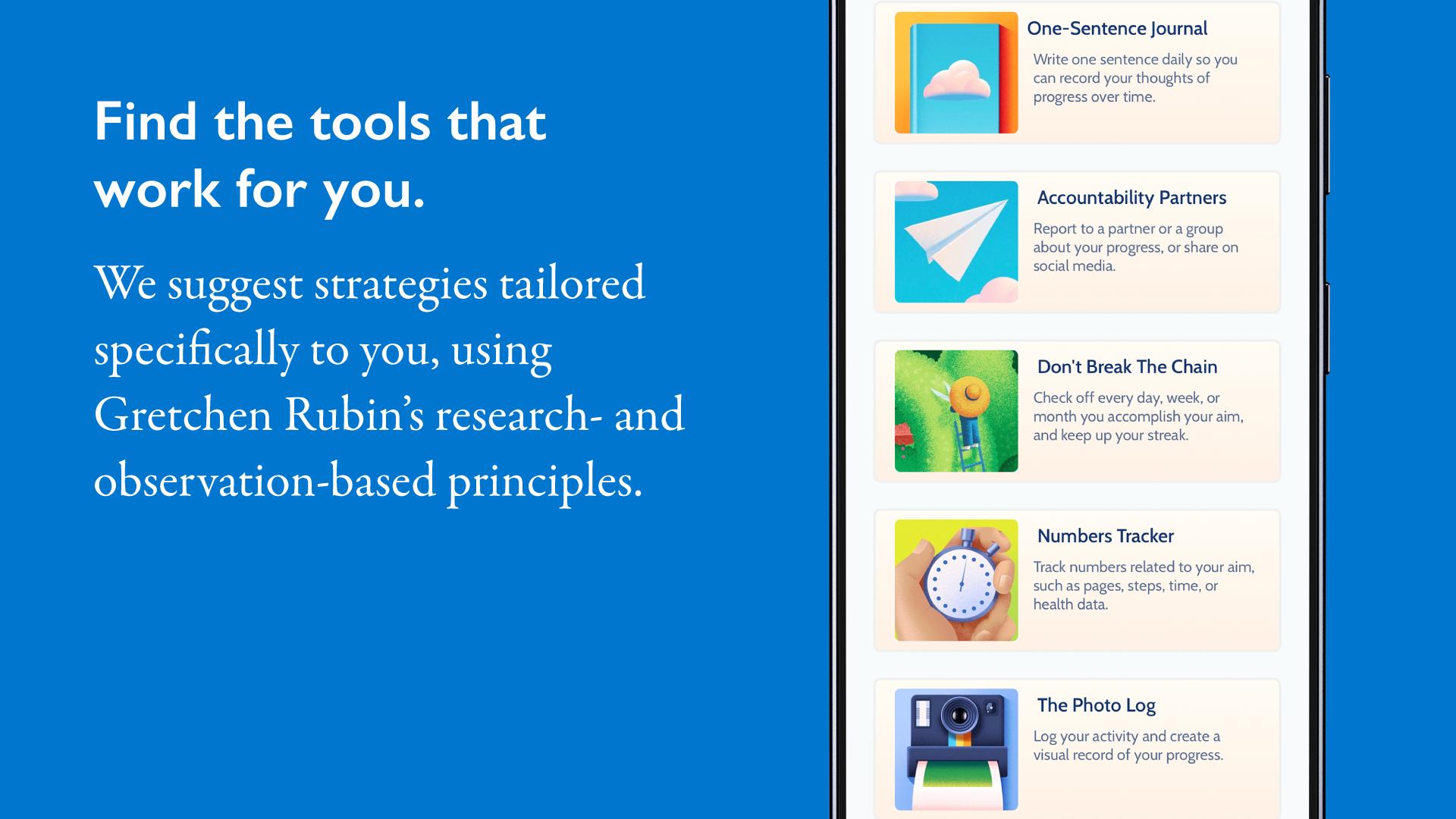 Find the tools that work for you.

We suggest strategies tailored specifically to you, using Gretchen Rubin's research- and observation-based principles.

One-Sentence Journal

Write one sentence daily so you can record your thoughts of progress over time.

Accountability Partners

Report to a partner or a group about your progress, or share on social media.

Don't Break The Chain

Check off every day, week, or month you accomplish your aim, and keep up your streak.

Numbers Tracker

Track numbers related to your aim, such as pages, steps, time, or health data.

The Photo Log

Log your activity and create a visual record of your progress.